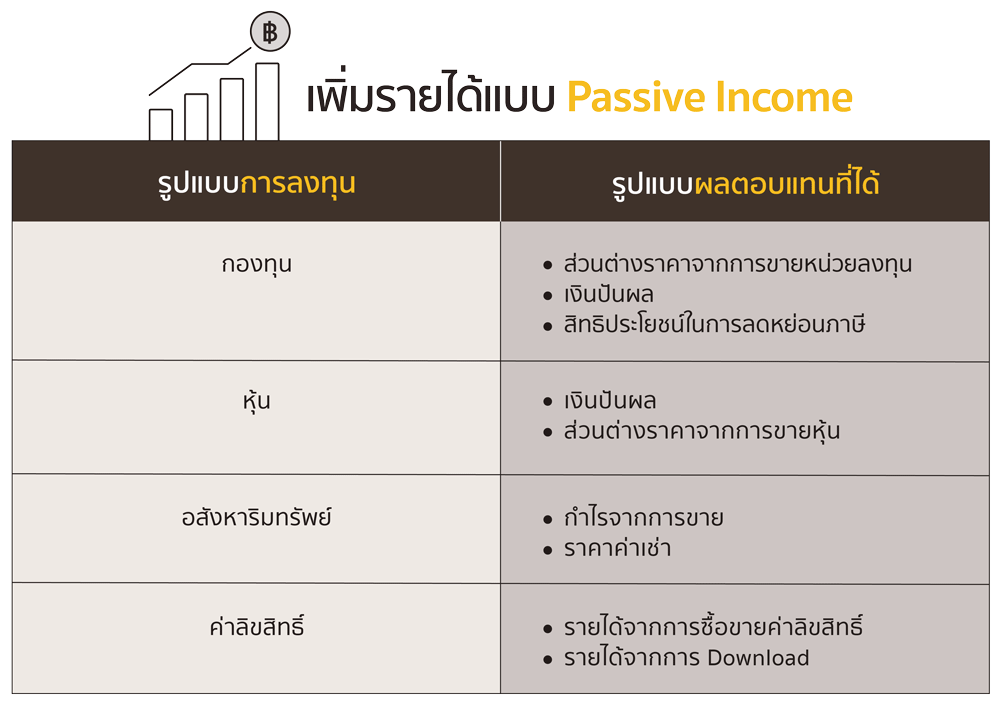 ฿

เพิ่มรายได้แบบ Passive Income

| รูปแบบการลงทุน | รูปแบบผลตอบแทนที่ได้ |
|---|---|
| กองทุน | • ส่วนต่างราคาจากการขายหน่วยลงทุน • เงินปันผล • สิทธิประโยชน์ในการลดหย่อนภาษี |
| หุ้น | • เงินปันผล • ส่วนต่างราคาจากการขายหุ้น |
| อสังหาริมทรัพย์ | • กำไรจากการขาย • ราคาค่าเช่า |
| ค่าลิขสิทธิ์ | • รายได้จากการซื้อขายค่าลิขสิทธิ์ • รายได้จากการ Download |